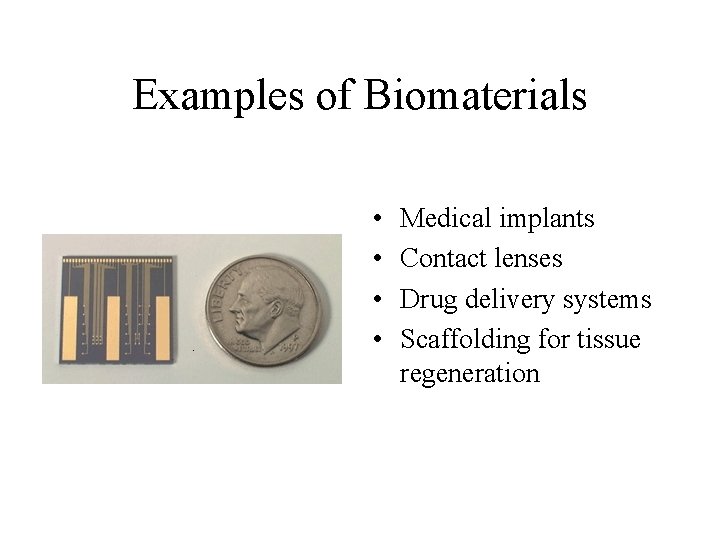 Examples of Biomaterials

LIBERTY
IN GOD WE TRUST
1997

• Medical implants
• Contact lenses
• Drug delivery systems
• Scaffolding for tissue regeneration